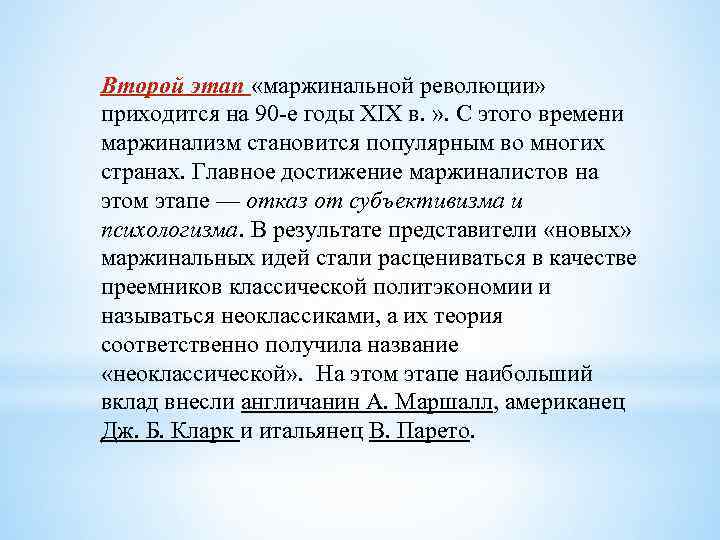 Второй этап «маржинальной революции» приходится на 90-е годы XIX в. ». С этого времени маржинализм становится популярным во многих странах. Главное достижение маржиналистов на этом этапе — отказ от субъективизма и психологизма. В результате представители «новых» маржинальных идей стали расцениваться в качестве преемников классической политэкономии и называться неоклассиками, а их теория соответственно получила название «неоклассической». На этом этапе наибольший вклад внесли англичанин А. Маршалл, американец Дж. Б. Кларк и итальянец В. Парето.